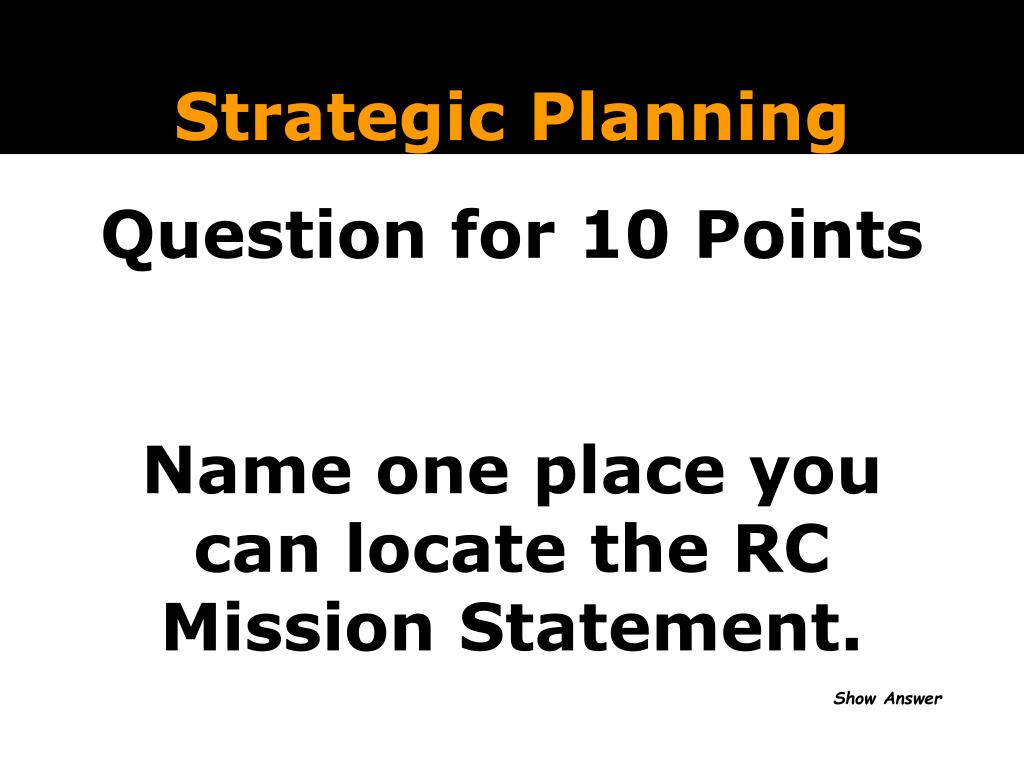 Strategic Planning

Question for 10 Points

Name one place you can locate the RC Mission Statement.

Show Answer